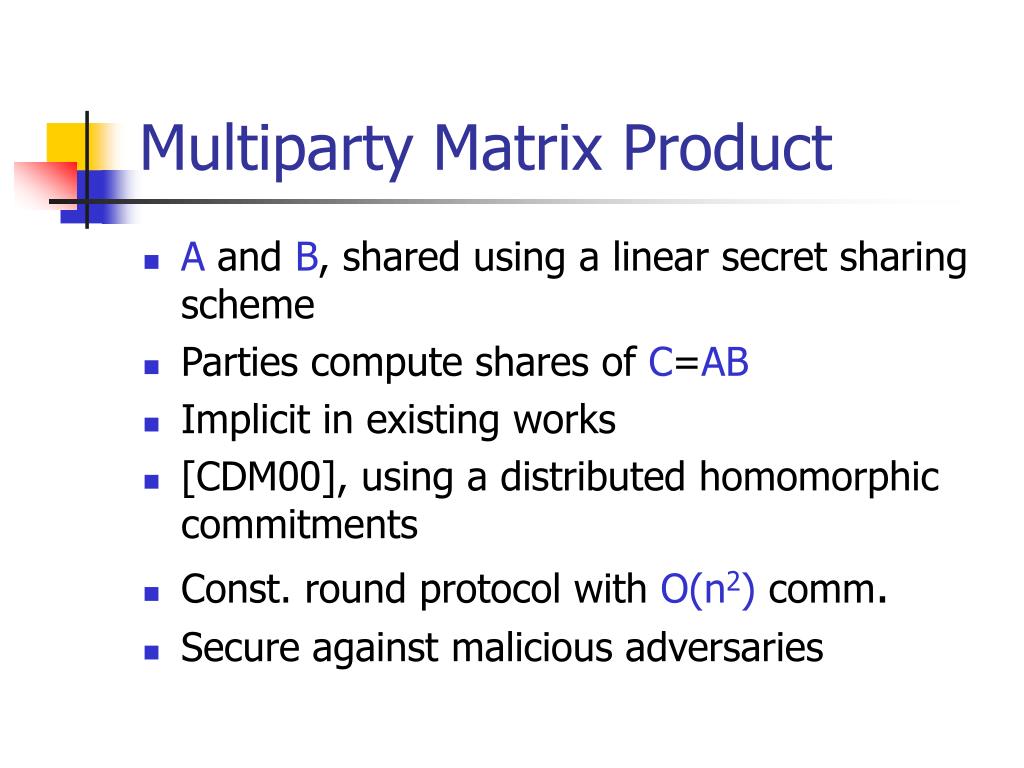 Multiparty Matrix Product

- A and B, shared using a linear secret sharing scheme
- Parties compute shares of C=AB
- Implicit in existing works
- [CDM00], using a distributed homomorphic commitments
- Const. round protocol with $O(n^2)$ comm.
- Secure against malicious adversaries